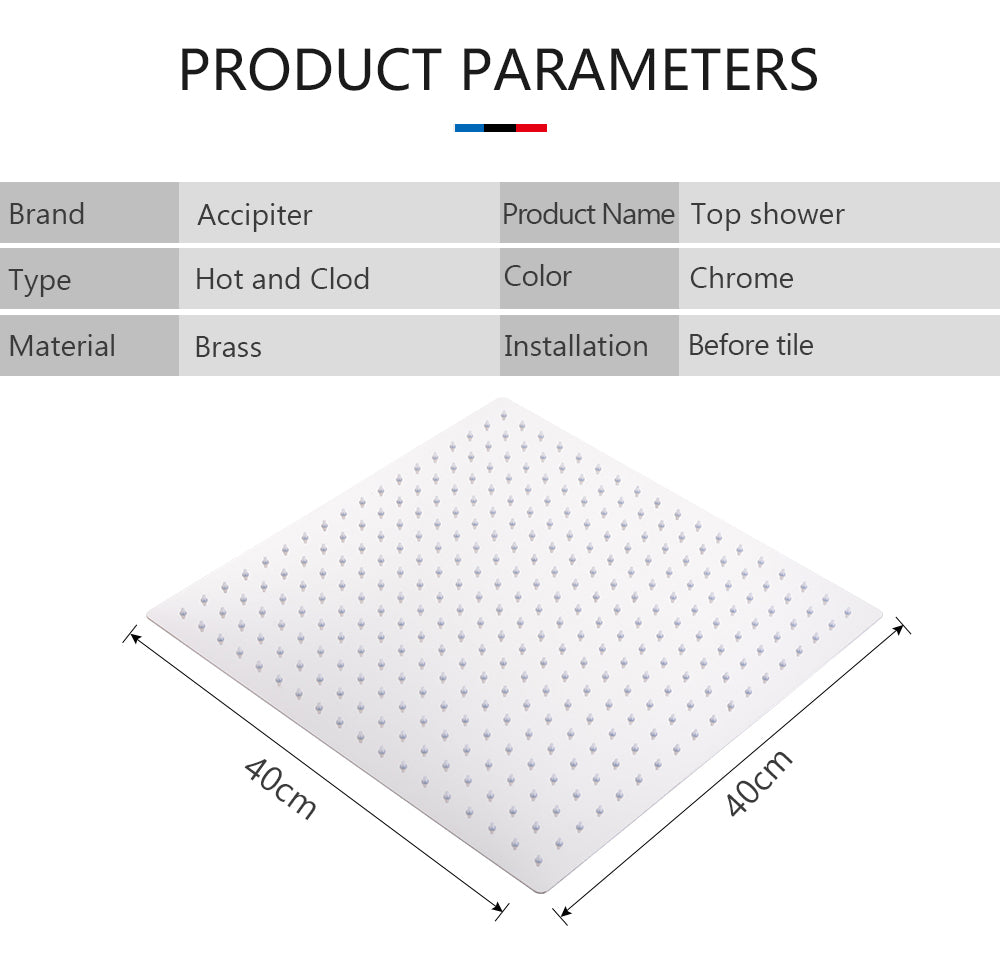 PRODUCT PARAMETERS

| Brand | Accipiter | Product Name | Top shower |
|---|---|---|---|
| Type | Hot and Clod | Color | Chrome |
| Material | Brass | Installation | Before tile |

40cm

40cm